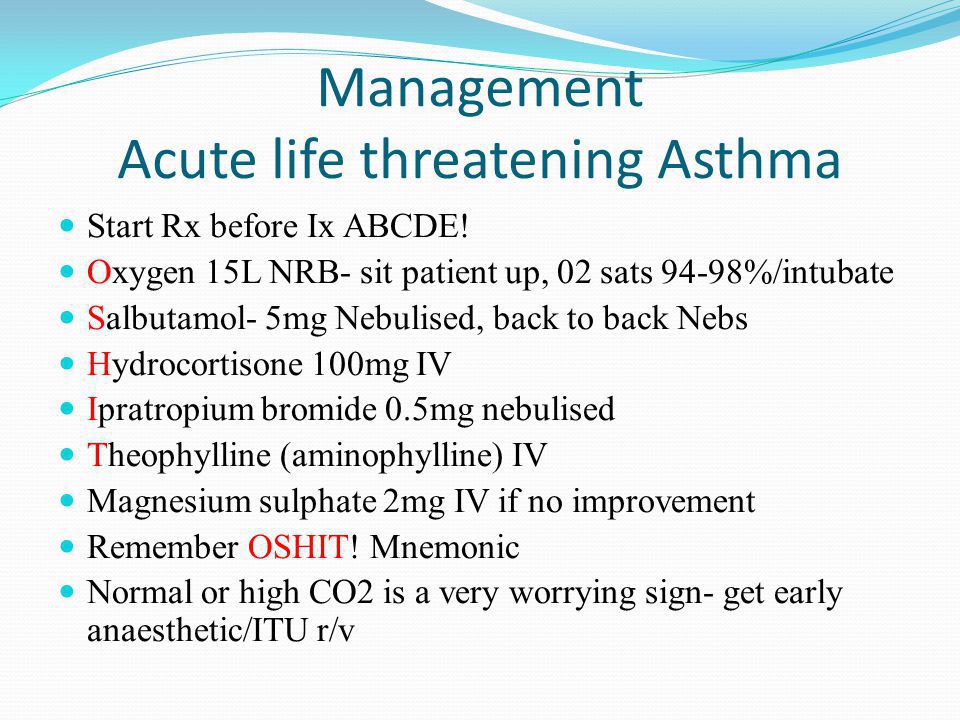 Management
Acute life threatening Asthma

- Start Rx before Ix ABCDE!
- Oxygen 15L NRB- sit patient up, 02 sats 94-98%/intubate
- Salbutamol- 5mg Nebulised, back to back Nebs
- Hydrocortisone 100mg IV
- Ipratropium bromide 0.5mg nebulised
- Theophylline (aminophylline) IV
- Magnesium sulphate 2mg IV if no improvement
- Remember OSHIT! Mnemonic
- Normal or high CO2 is a very worrying sign- get early anaesthetic/ITU r/v